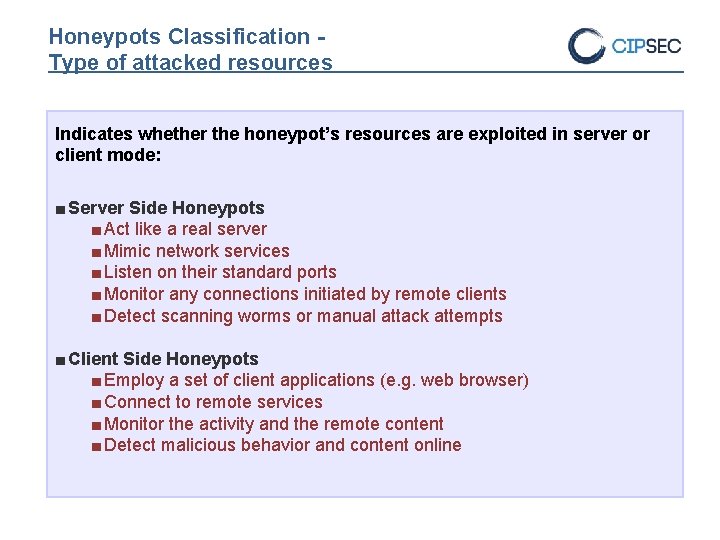 Honeypots Classification - Type of attacked resources

CIPSEC

Indicates whether the honeypot's resources are exploited in server or client mode:

■ Server Side Honeypots
■ Act like a real server
■ Mimic network services
■ Listen on their standard ports
■ Monitor any connections initiated by remote clients
■ Detect scanning worms or manual attack attempts

■ Client Side Honeypots
■ Employ a set of client applications (e.g. web browser)
■ Connect to remote services
■ Monitor the activity and the remote content
■ Detect malicious behavior and content online